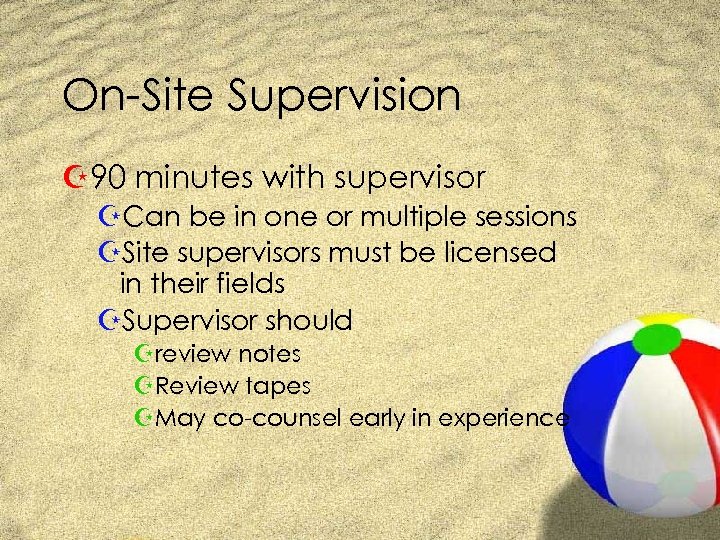 On-Site Supervision

90 minutes with supervisor

Can be in one or multiple sessions

Site supervisors must be licensed in their fields

Supervisor should

review notes

Review tapes

May co-counsel early in experience